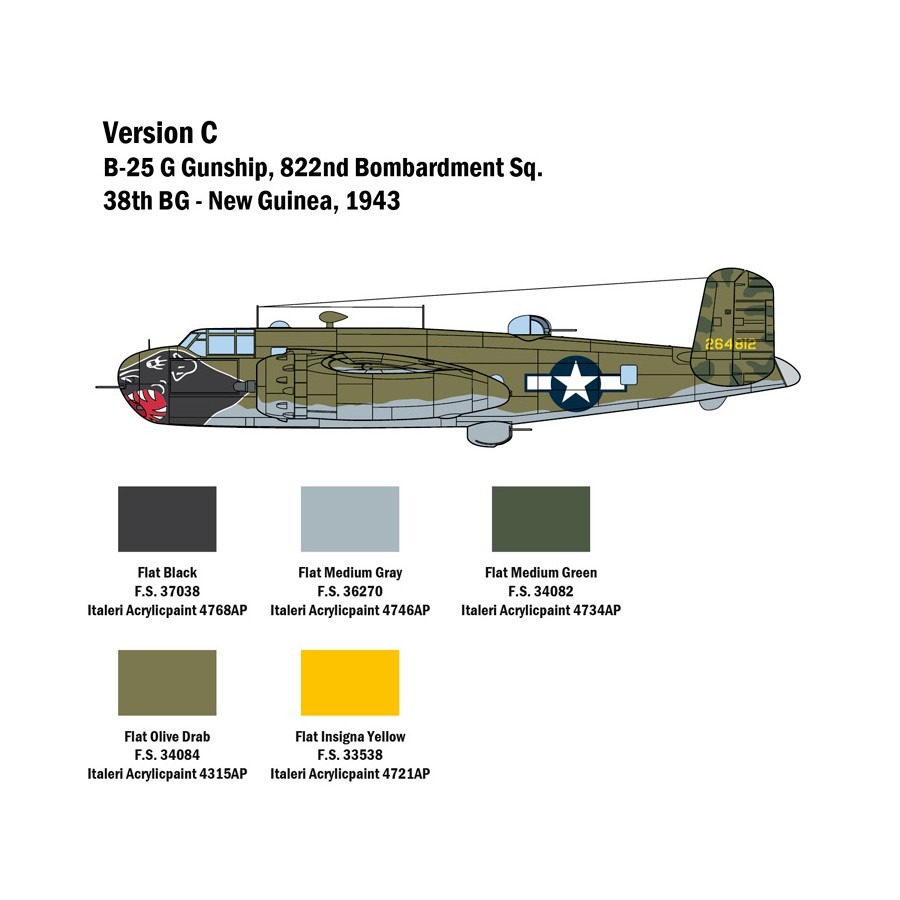 Version C
B-25 G Gunship, 822nd Bombardment Sq.
38th BG - New Guinea, 1943

264812

Flat Black
F.S. 37038
Italeri Acrylicpaint 4768AP

Flat Medium Gray
F.S. 36270
Italeri Acrylicpaint 4746AP

Flat Medium Green
F.S. 34082
Italeri Acrylicpaint 4734AP

Flat Olive Drab
F.S. 34084
Italeri Acrylicpaint 4315AP

Flat Insigna Yellow
F.S. 33538
Italeri Acrylicpaint 4721AP